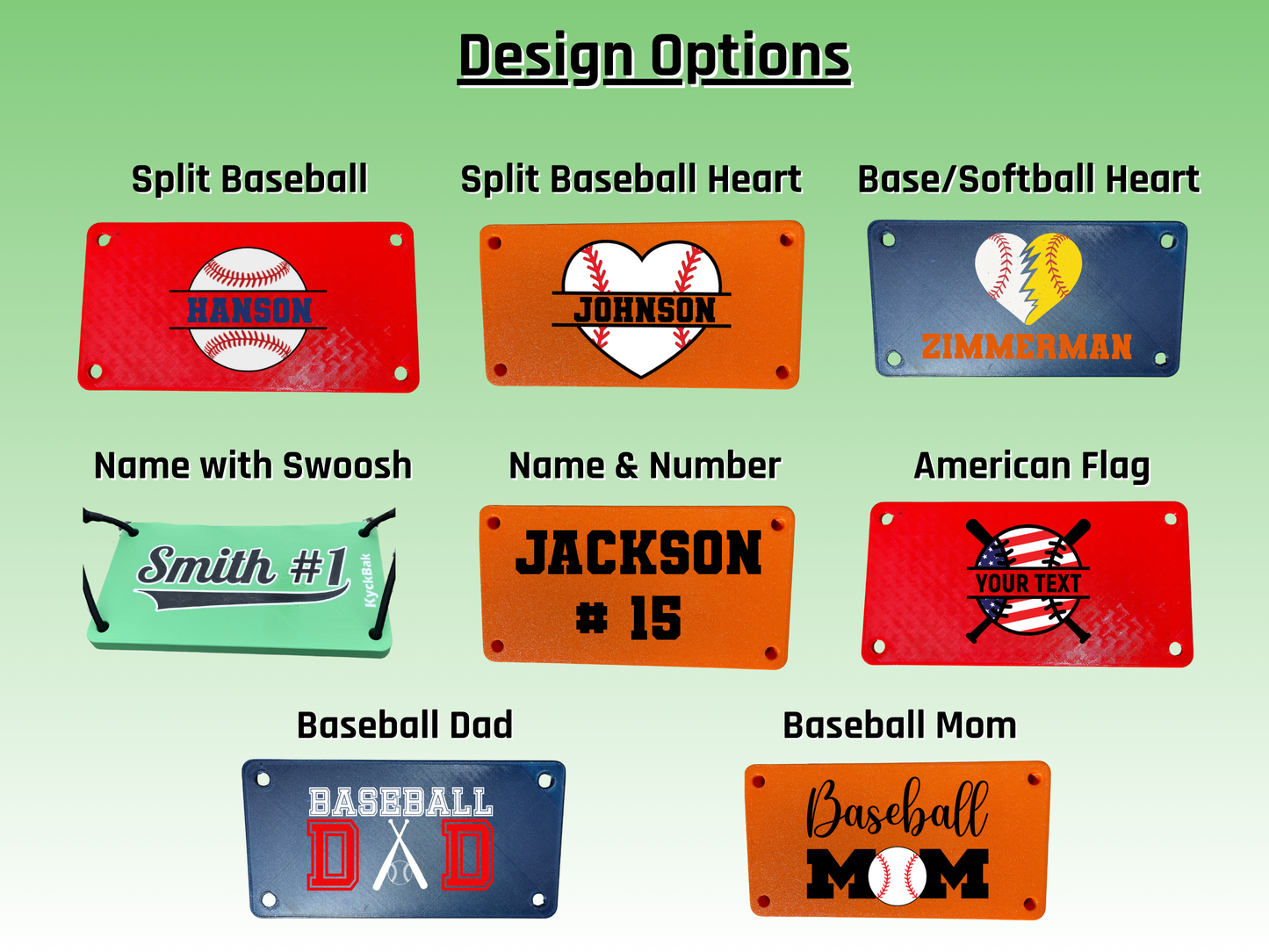 Design Options

Split Baseball

HANSON

Split Baseball Heart

JOHNSON

Base/Softball Heart

ZIMMERMAN

Name with Swoosh

Smith #1

KyckBak

Name & Number

JACKSON

# 15

American Flag

YOUR TEXT

Baseball Dad

BASEBALL

DAD

Baseball Mom

Baseball

MOM